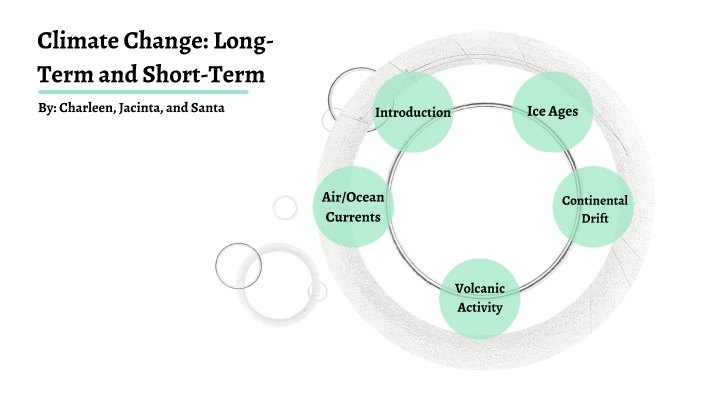 Climate Change: Long-Term and Short-Term

By: Charleen, Jacinta, and Santa

Introduction

Ice Ages

Continental Drift

Volcanic Activity

Air/Ocean Currents